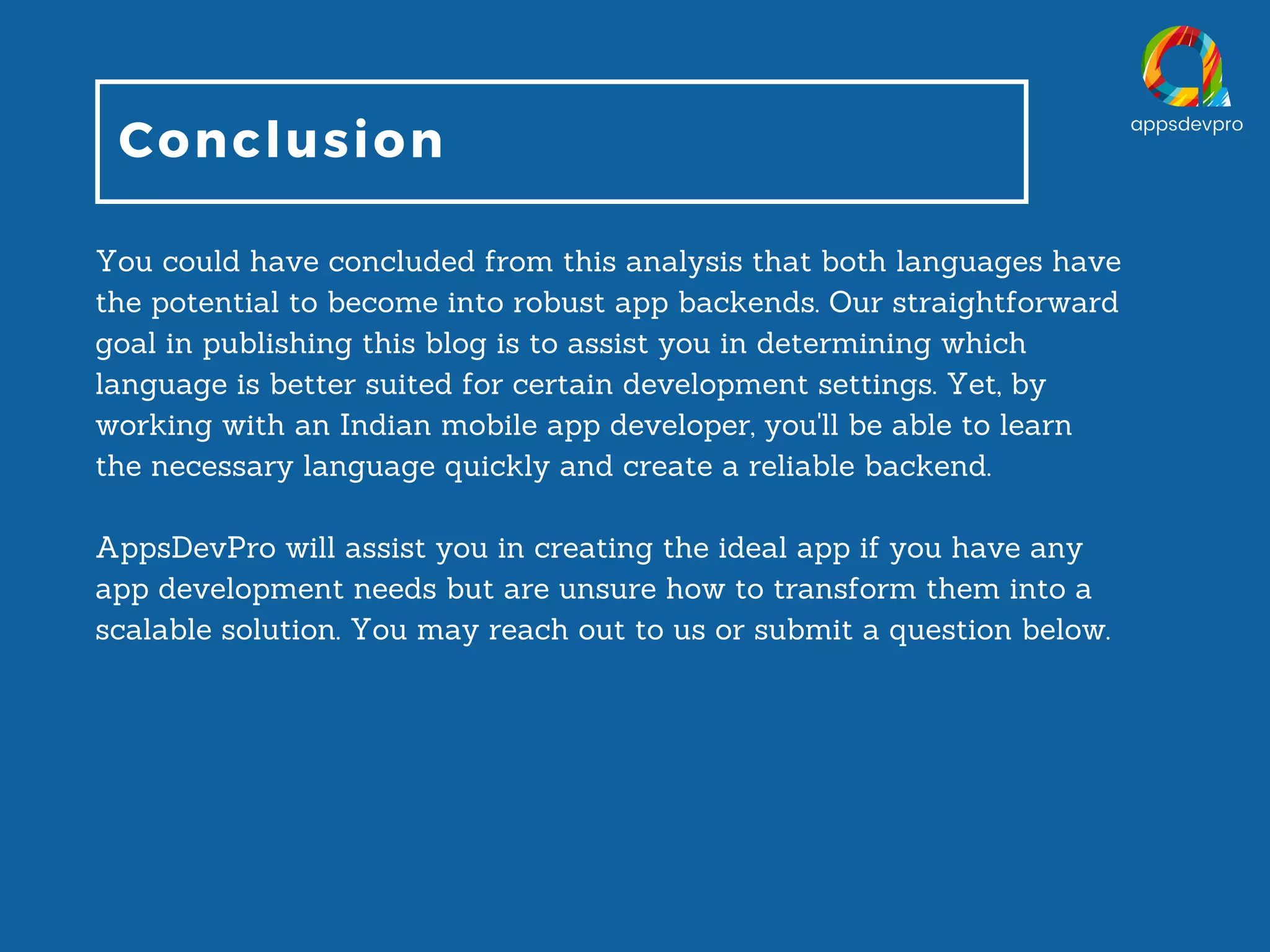 appsdevpro

Conclusion

You could have concluded from this analysis that both languages have the potential to become into robust app backends. Our straightforward goal in publishing this blog is to assist you in determining which language is better suited for certain development settings. Yet, by working with an Indian mobile app developer, you'll be able to learn the necessary language quickly and create a reliable backend.

AppsDevPro will assist you in creating the ideal app if you have any app development needs but are unsure how to transform them into a scalable solution. You may reach out to us or submit a question below.